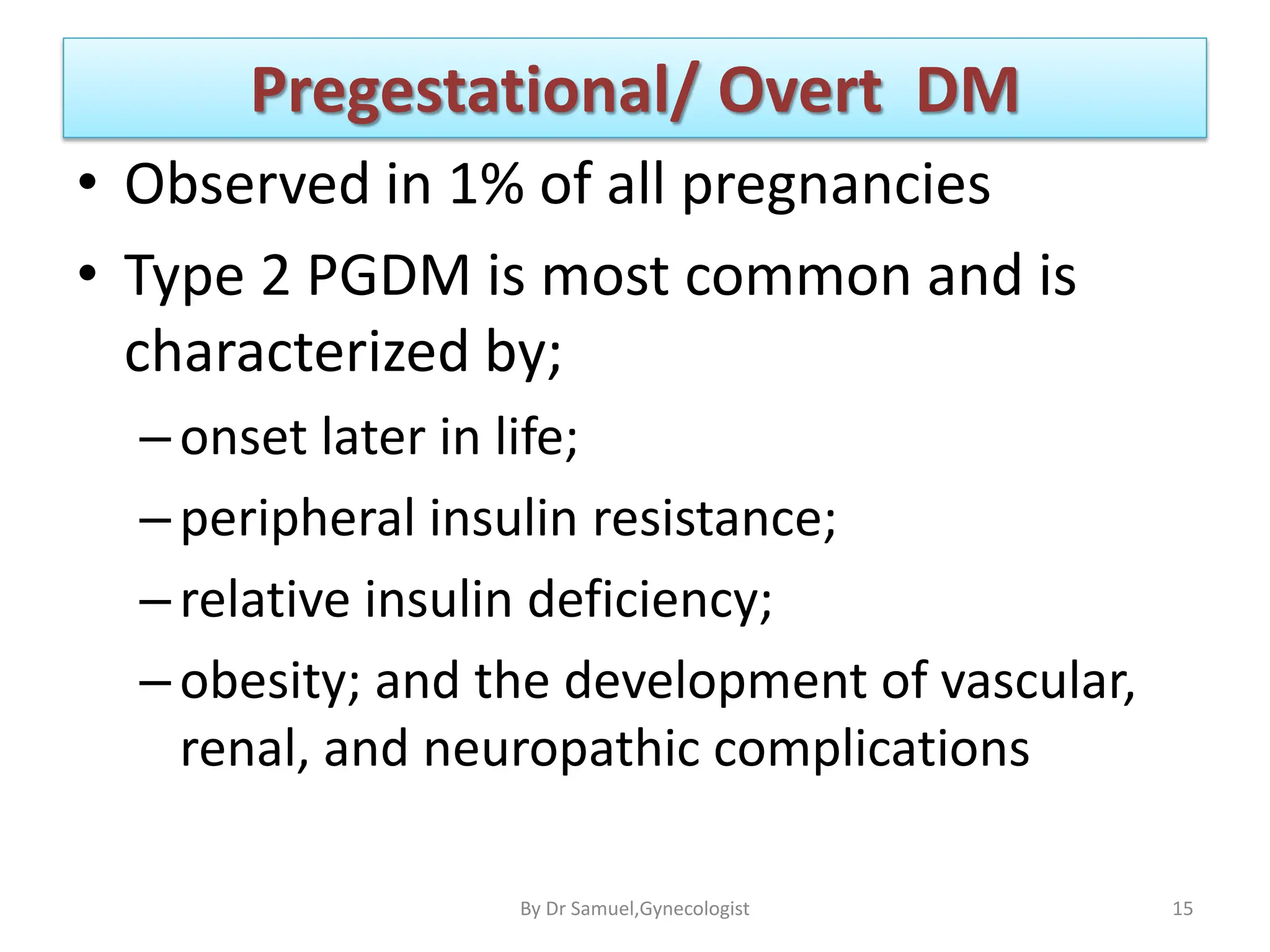 Pregestational/ Overt DM

• Observed in 1% of all pregnancies

• Type 2 PGDM is most common and is characterized by;

– onset later in life;

– peripheral insulin resistance;

– relative insulin deficiency;

– obesity; and the development of vascular, renal, and neuropathic complications

By Dr Samuel,Gynecologist

15